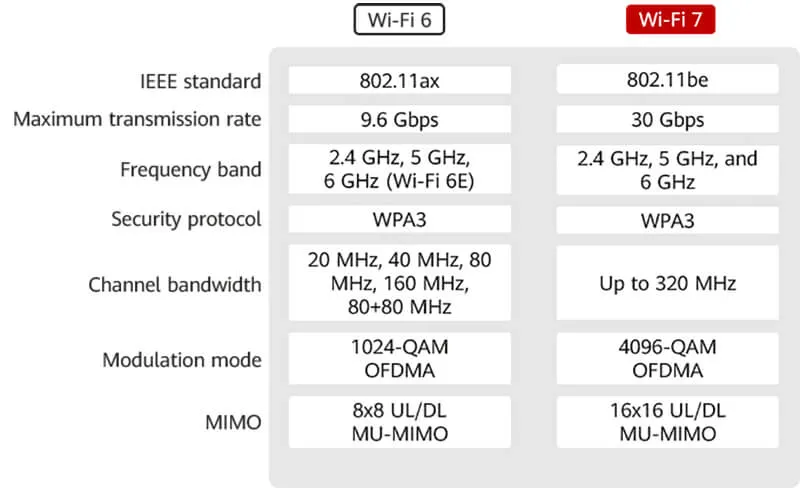 |  | Wi-Fi 6 | Wi-Fi 7 |
|---|---|---|
| IEEE standard | 802.11ax | 802.11be |
| Maximum transmission rate | 9.6 Gbps | 30 Gbps |
| Frequency band | 2.4 GHz, 5 GHz, 6 GHz (Wi-Fi 6E) | 2.4 GHz, 5 GHz, and 6 GHz |
| Security protocol | WPA3 | WPA3 |
| Channel bandwidth | 20 MHz, 40 MHz, 80 MHz, 160 MHz, 80+80 MHz | Up to 320 MHz |
| Modulation mode | 1024-QAM OFDMA | 4096-QAM OFDMA |
| MIMO | 8x8 UL/DL MU-MIMO | 16x16 UL/DL MU-MIMO |